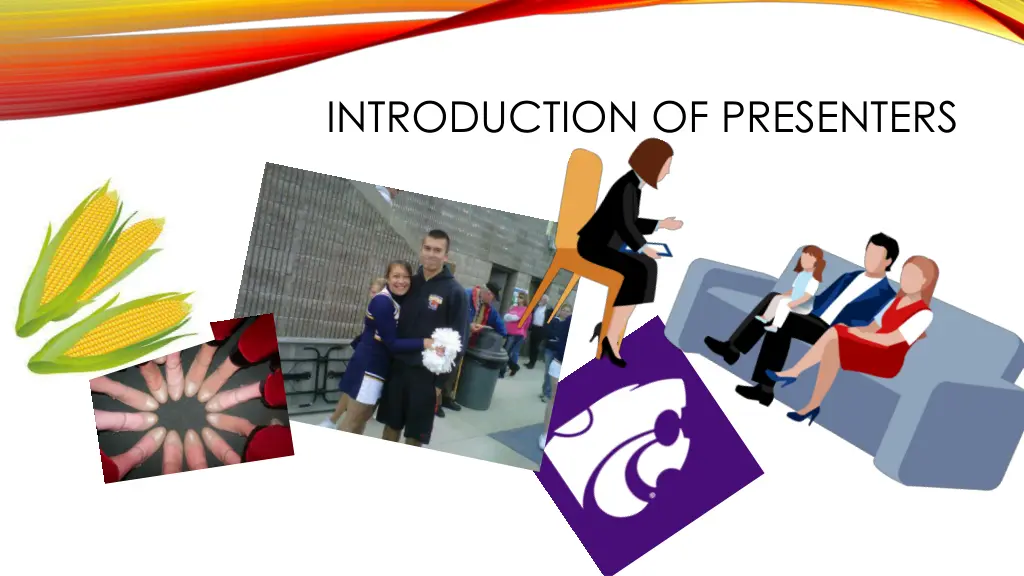 INTRODUCTION OF PRESENTERS